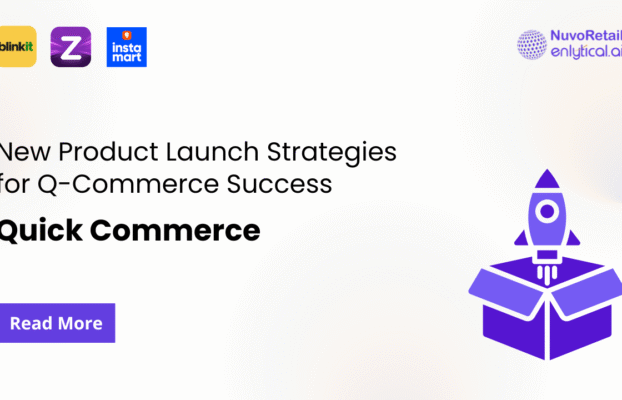 blinkit

Z

insta mart

NuvoRetail
enlytical.ai

New Product Launch Strategies for Q-Commerce Success

Quick Commerce

Read More